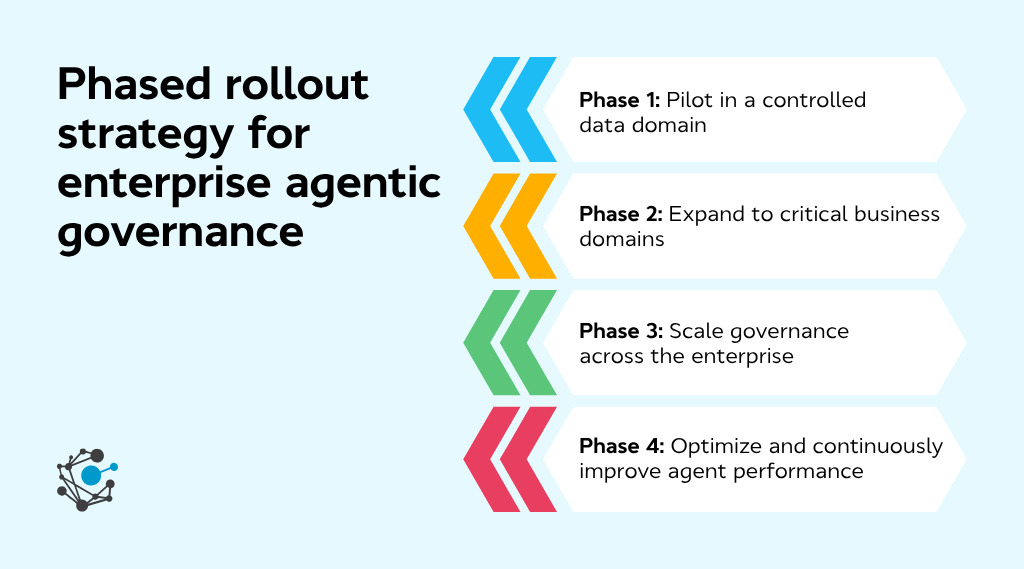 Phased rollout strategy for enterprise agentic governance

Phase 1: Pilot in a controlled data domain

Phase 2: Expand to critical business domains

Phase 3: Scale governance across the enterprise

Phase 4: Optimize and continuously improve agent performance